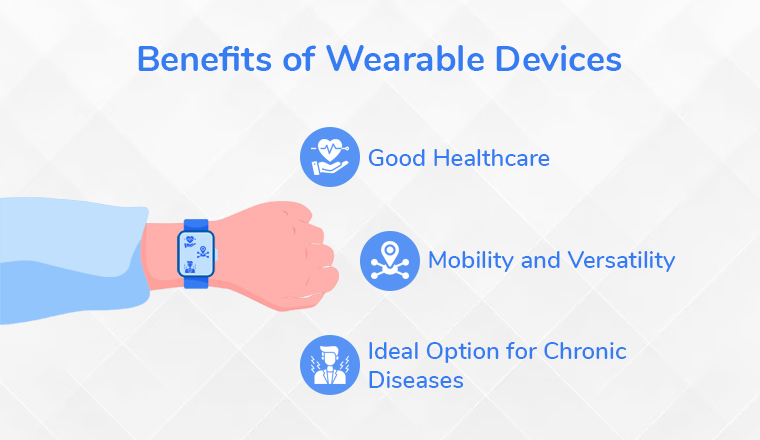 Benefits of Wearable Devices

Good Healthcare

Mobility and Versatility

Ideal Option for Chronic Diseases